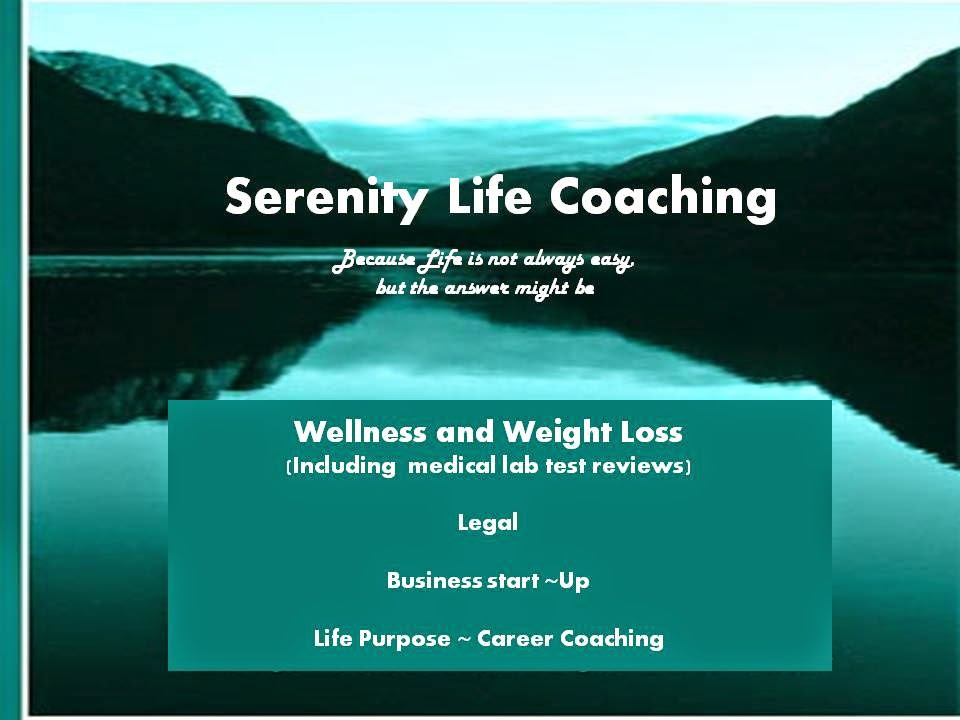 Serenity Life Coaching

Because Life is not always easy, but the answer might be

Wellness and Weight Loss
(Including medical lab test reviews)

Legal

Business start ~Up

Life Purpose ~ Career Coaching